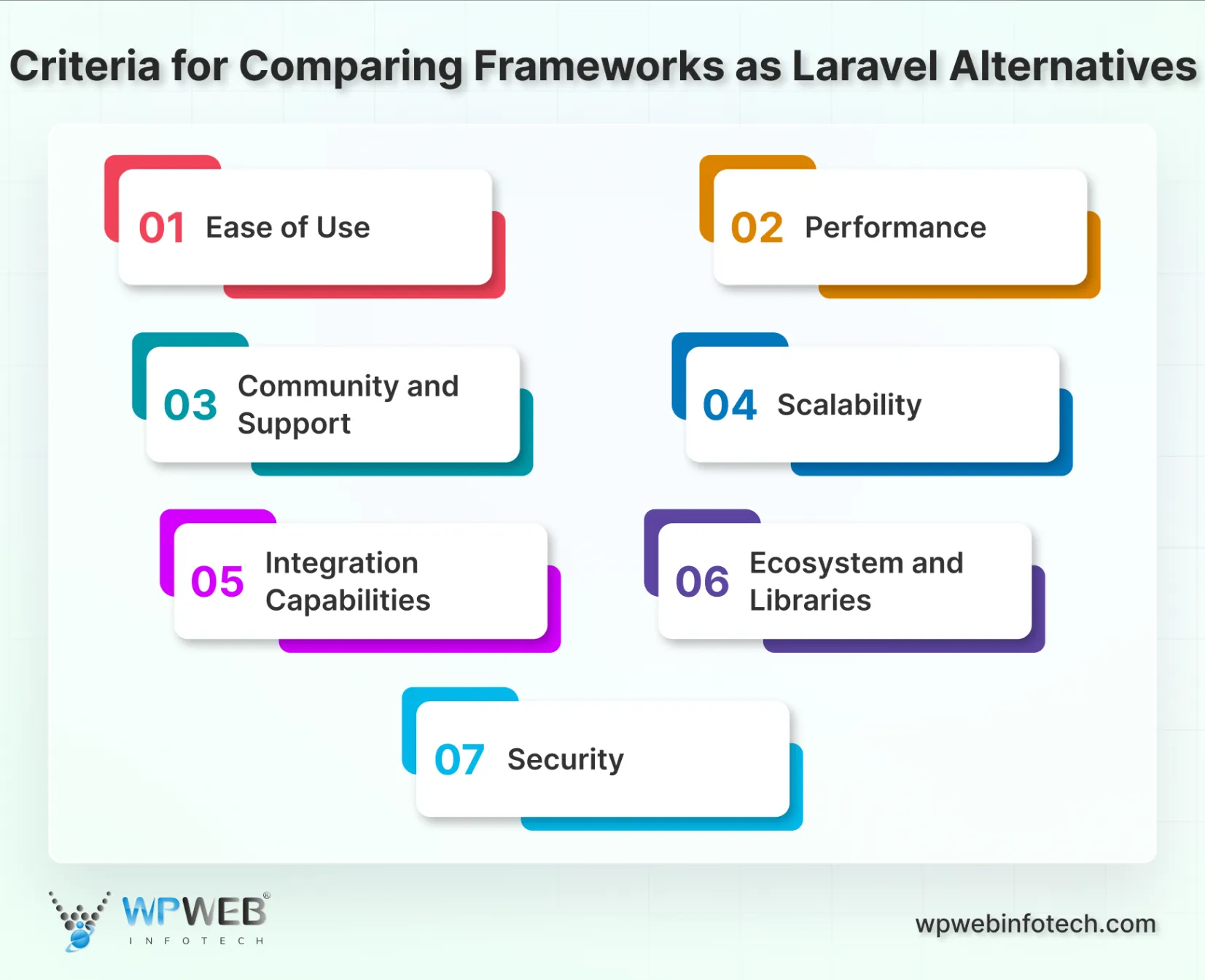 Criteria for Comparing Frameworks as Laravel Alternatives

01 Ease of Use

02 Performance

03 Community and Support

04 Scalability

05 Integration Capabilities

06 Ecosystem and Libraries

07 Security

WPWEB® INFOTECH

wpwebinfotech.com